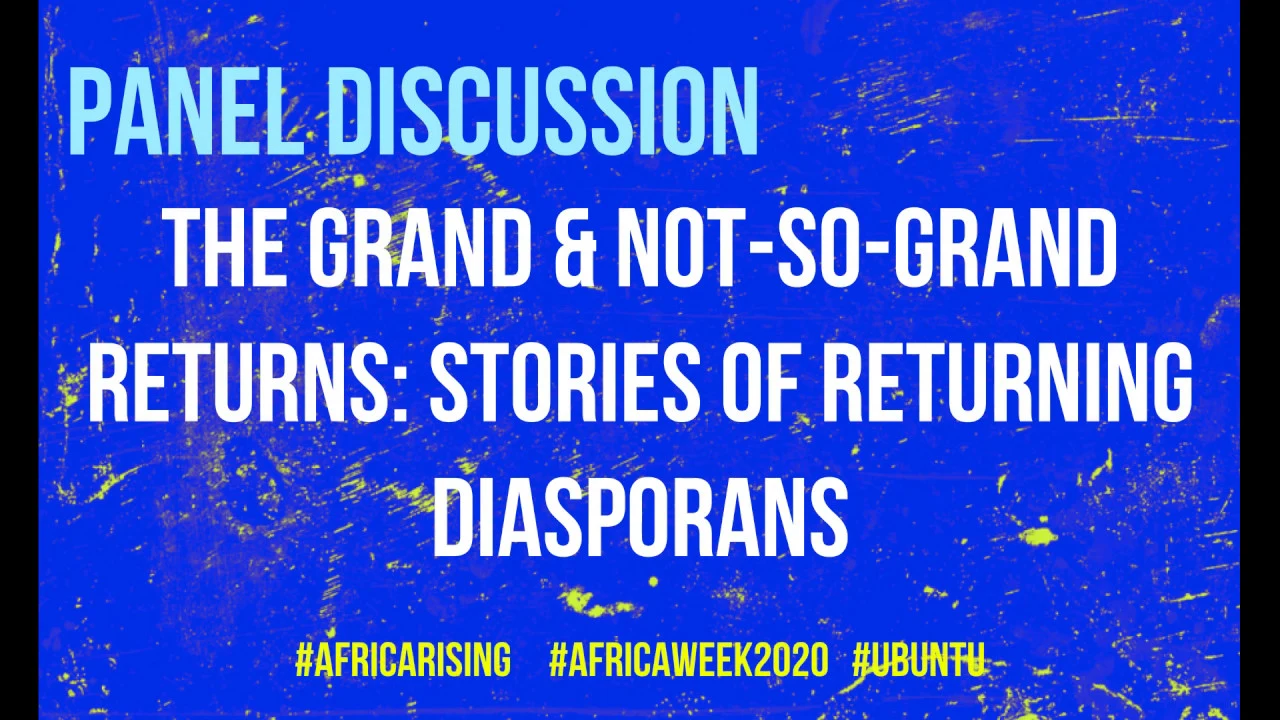 PANEL DISCUSSION

THE GRAND & NOT-SO-GRAND RETURNS: STORIES OF RETURNING DIASPORANS

#AFRICARISING #AFRICAWEEK2020 #UBUNTU